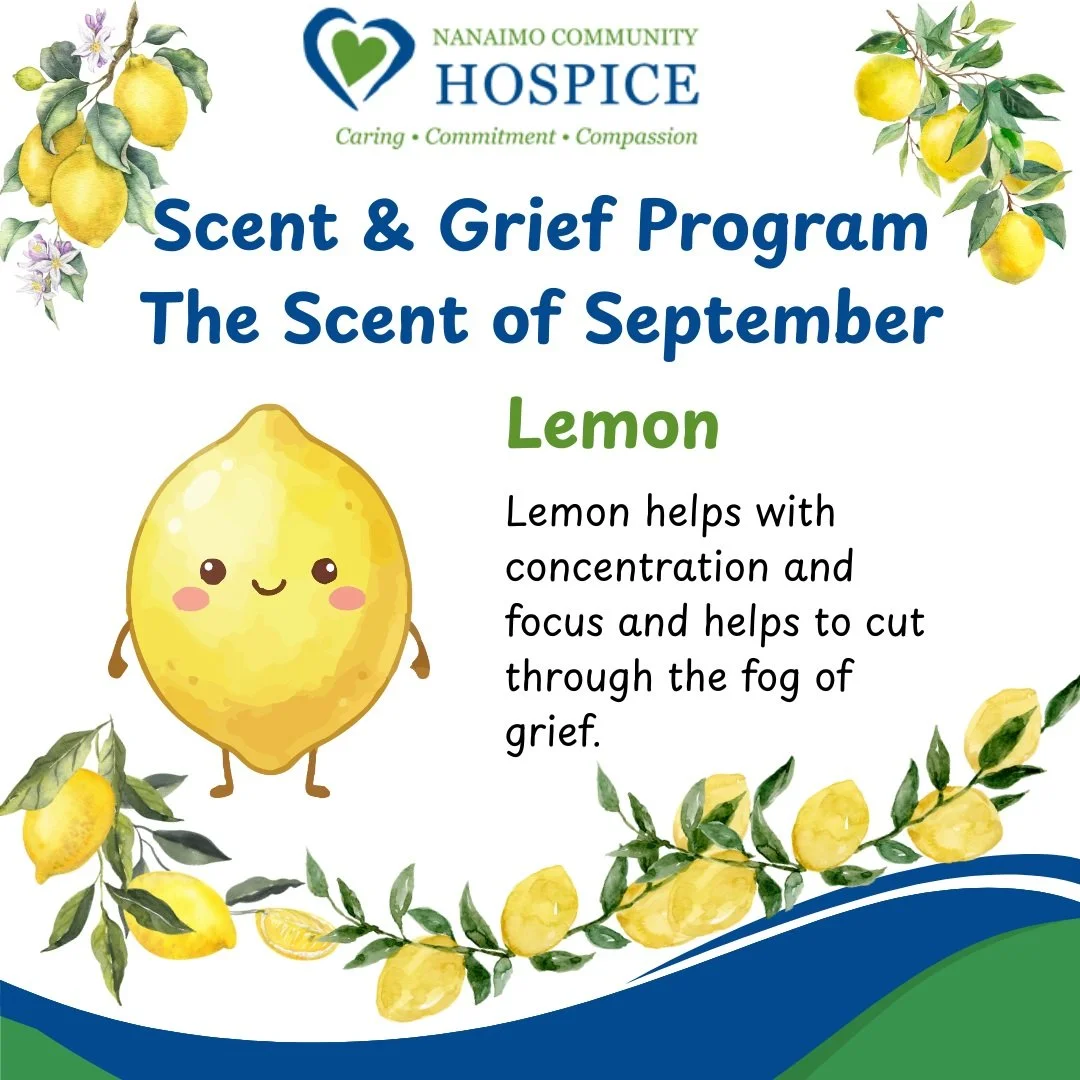 NANAIMO COMMUNITY
HOSPICE
Caring • Commitment • Compassion

Scent & Grief Program
The Scent of September

Lemon

Lemon helps with concentration and focus and helps to cut through the fog of grief.